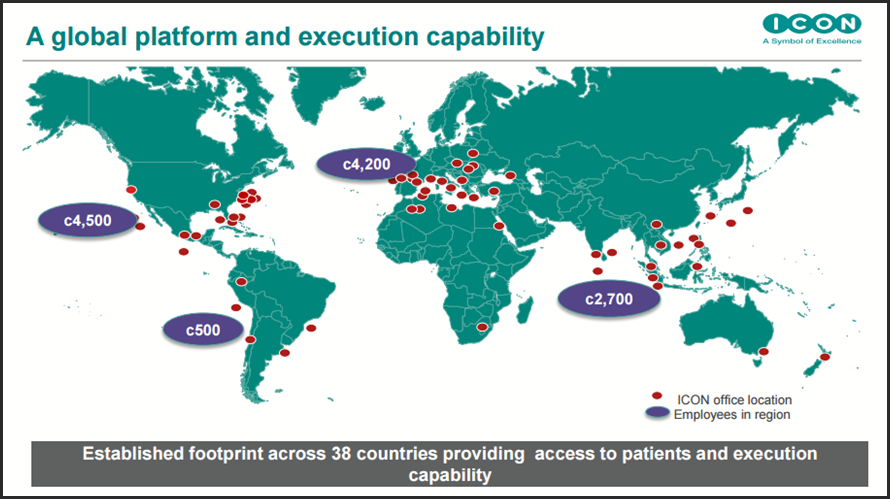 A global platform and execution capability

ICON
A Symbol of Excellence

c4,200

c4,500

c500

c2,700

ICON office location
Employees in region

Established footprint across 38 countries providing access to patients and execution capability